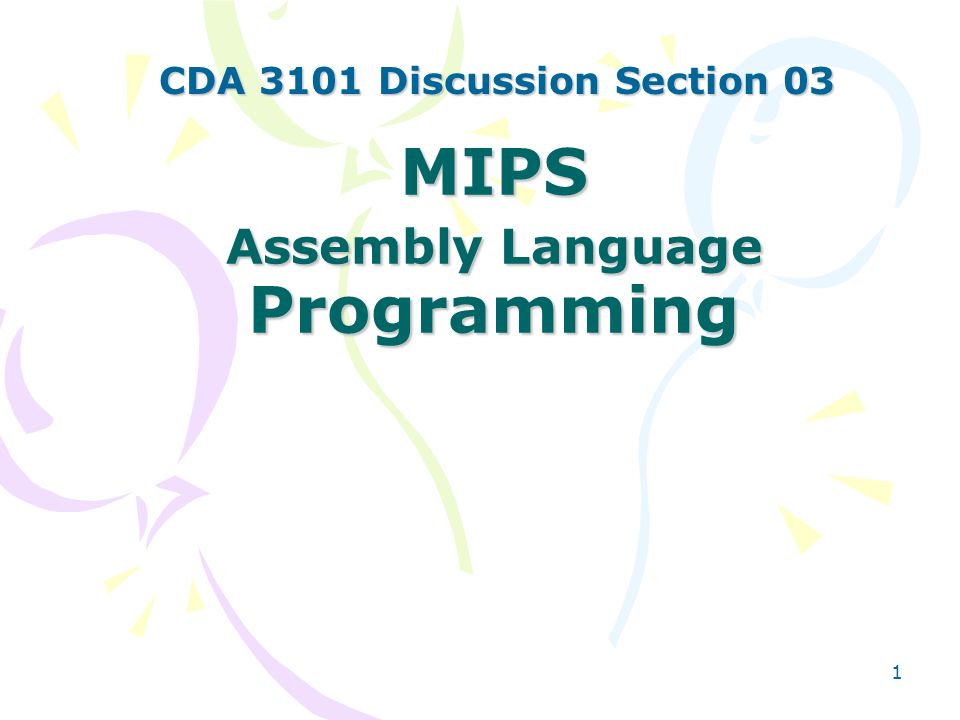 CDA 3101 Discussion Section 03

MIPS

Assembly Language Programming

1